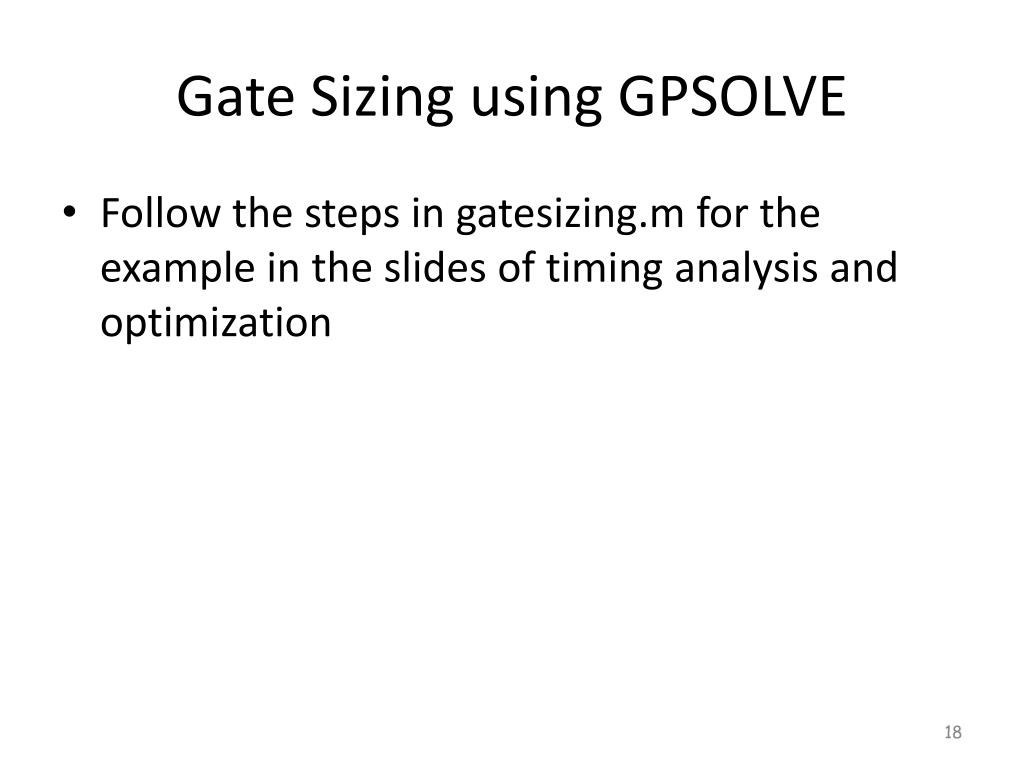 Gate Sizing using GPSOLVE

• Follow the steps in gatesizing.m for the example in the slides of timing analysis and optimization

18